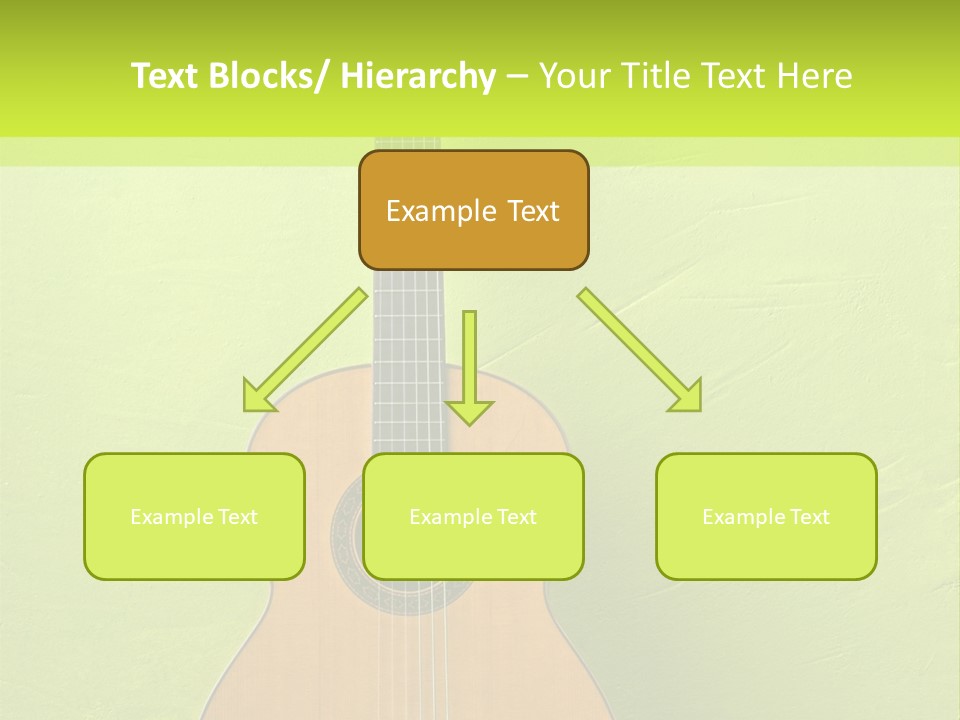 Text Blocks/ Hierarchy – Your Title Text Here

Example Text

Example Text

Example Text

Example Text